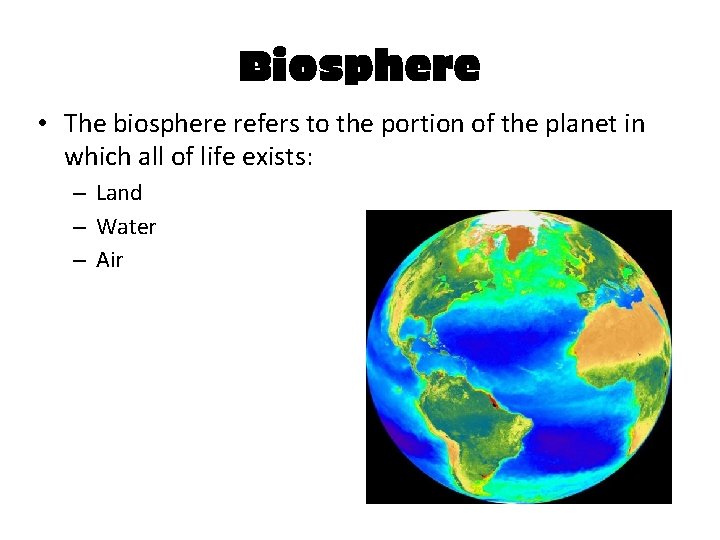 Biosphere

• The biosphere refers to the portion of the planet in which all of life exists:

– Land
– Water
– Air